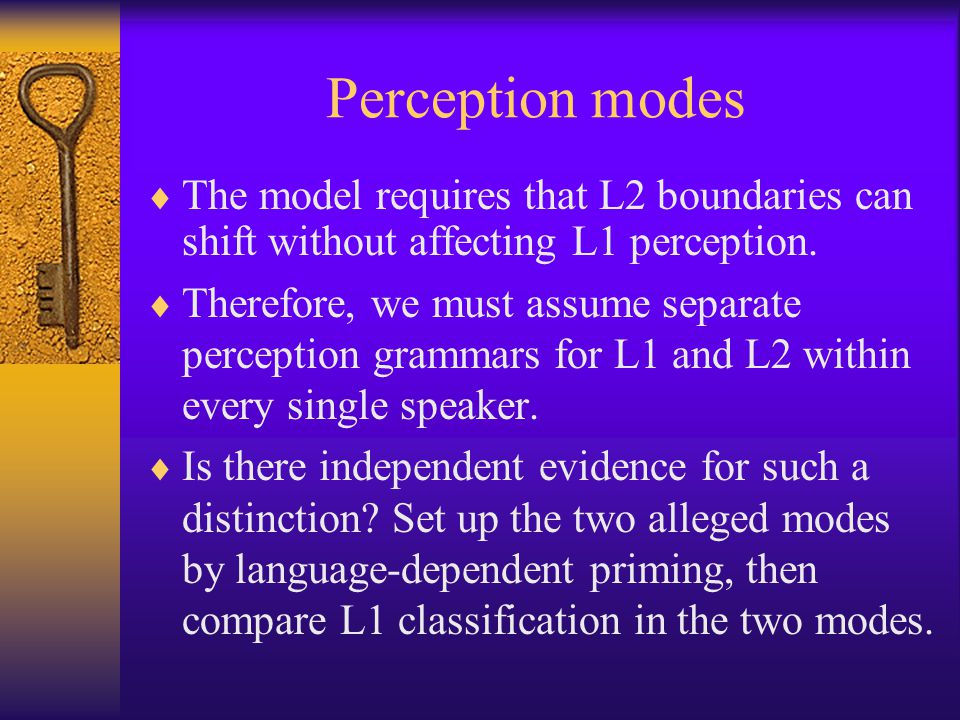 Perception modes

♦ The model requires that L2 boundaries can shift without affecting L1 perception.

♦ Therefore, we must assume separate perception grammars for L1 and L2 within every single speaker.

♦ Is there independent evidence for such a distinction? Set up the two alleged modes by language-dependent priming, then compare L1 classification in the two modes.